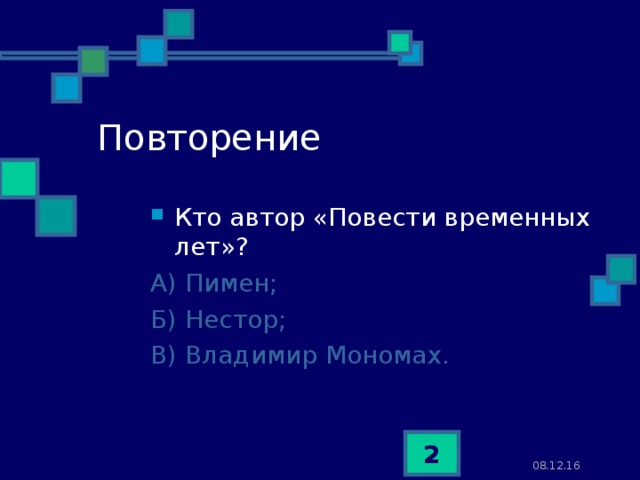 Повторение

Кто автор «Повести временных лет»?

А) Пимен;

Б) Нестор;

В) Владимир Мономах.

2

08.12.16